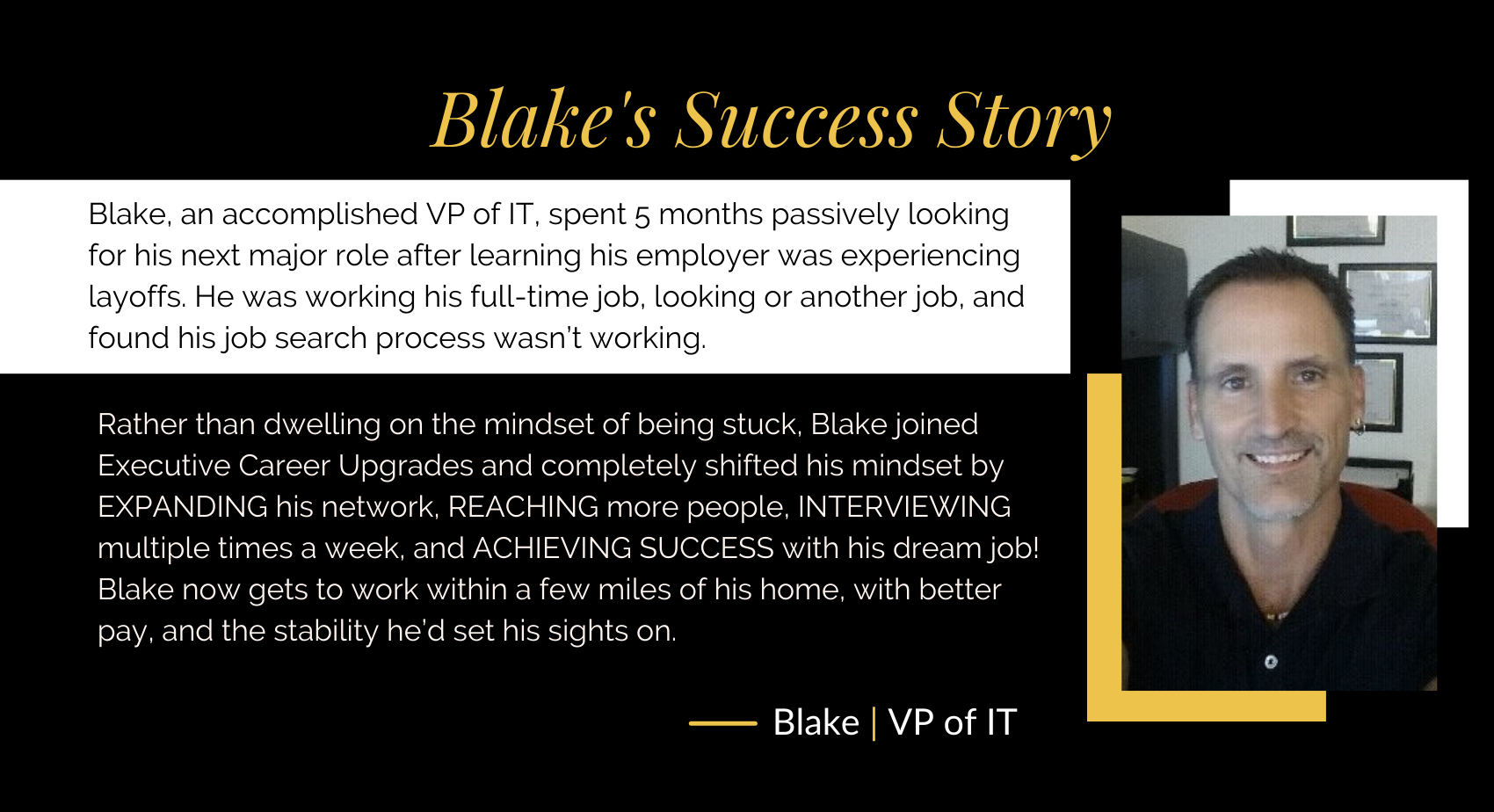 Blake's Success Story

Blake, an accomplished VP of IT, spent 5 months passively looking for his next major role after learning his employer was experiencing layoffs. He was working his full-time job, looking or another job, and found his job search process wasn't working.

Rather than dwelling on the mindset of being stuck, Blake joined Executive Career Upgrades and completely shifted his mindset by EXPANDING his network, REACHING more people, INTERVIEWING multiple times a week, and ACHIEVING SUCCESS with his dream job! Blake now gets to work within a few miles of his home, with better pay, and the stability he'd set his sights on.

Blake | VP of IT